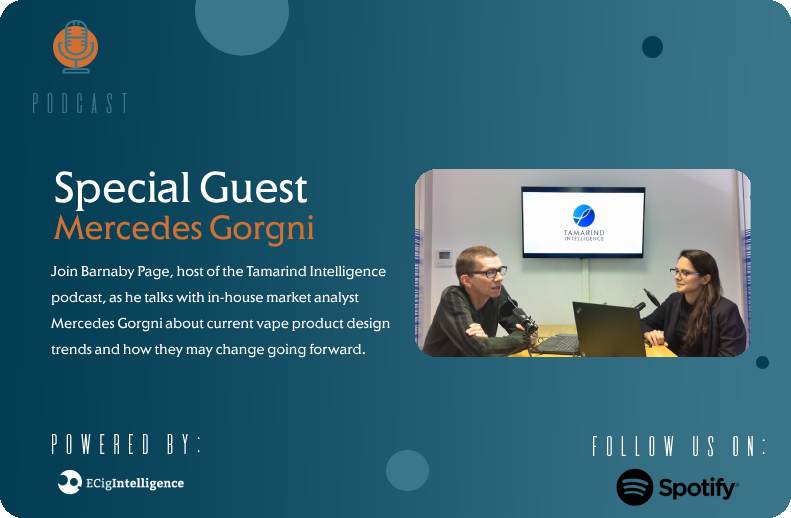 PODCAST

Special Guest
Mercedes Gorgni

Join Barnaby Page, host of the Tamarind Intelligence podcast, as he talks with in-house market analyst Mercedes Gorgni about current vape product design trends and how they may change going forward.

TAMARIND INTELLIGENCE

POWERED BY:

ECigIntelligence

FOLLOW US ON:

Spotify